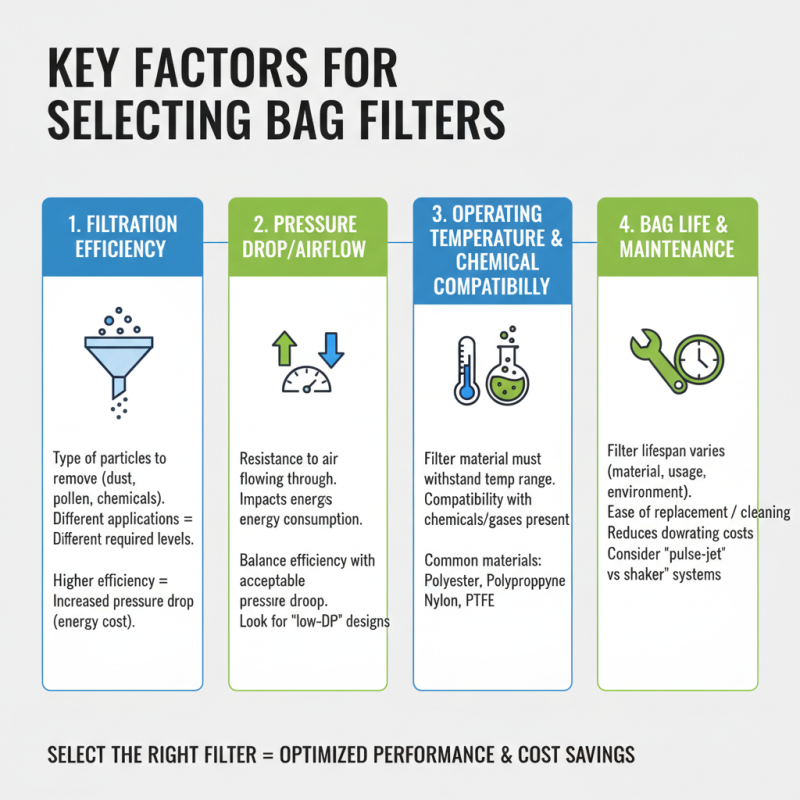 KEY FACTORS FOR SELECTING BAG FILTERS

1. FILTRATION EFFICIENCY

Type of particles to remove (dust, pollen, chemicals). Different applications = Different required levels.

Higher efficiency = Increased pressure drop (energy cost).

2. PRESSURE DROP/AIRFLOW

Resistance to air flowing through. Impacts energs energy consumption.

Balance efficiency with acceptable pressure droop. Look for "low-DP" designs

3. OPERATING TEMPERATURE & CHEMICAL COMPATIBILLY

Filter material must withstand temp range. Compatibility with chemicals/gases present

Common materials: Polyester, Polyproppyne Nylon, PTFE

4. BAG LIFE & MAINTENANCE

Filter lifespan varies (material, usage, environment). Ease of replacement / cleaning Reduces dowrating costs Consider "pulse-jet" vs shaker" systems

SELECT THE RIGHT FILTER = OPTIMIZED PERFORMANCE & COST SAVINGS